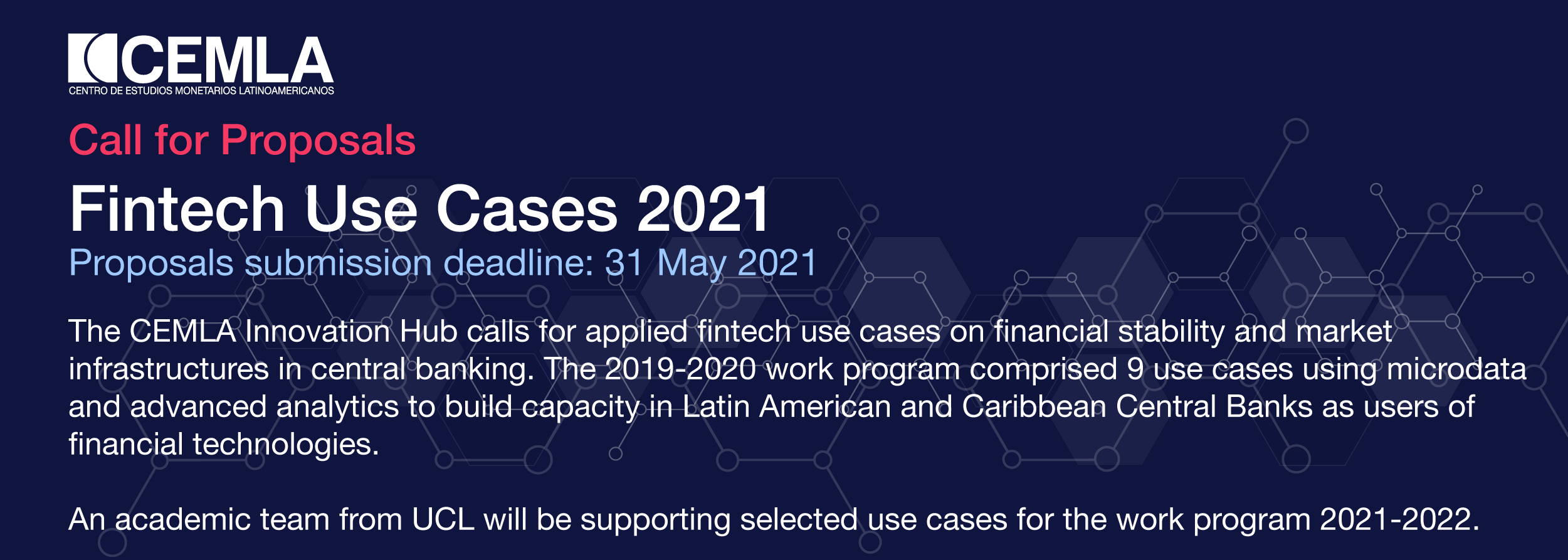 CEMLA
CENTRO DE ESTUDIOS MONETARIOS LATINOAMERICANOS

Call for Proposals

Fintech Use Cases 2021

Proposals submission deadline: 31 May 2021

The CEMLA Innovation Hub calls for applied fintech use cases on financial stability and market infrastructures in central banking. The 2019-2020 work program comprised 9 use cases using microdata and advanced analytics to build capacity in Latin American and Caribbean Central Banks as users of financial technologies.

An academic team from UCL will be supporting selected use cases for the work program 2021-2022.